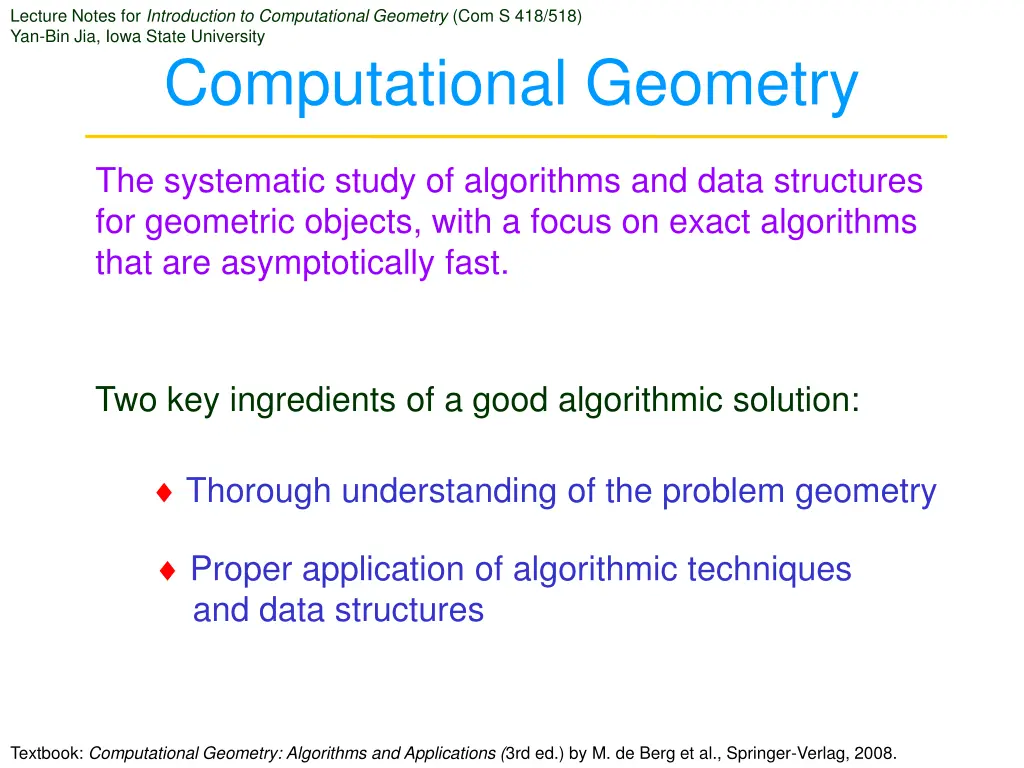 Lecture Notes for Introduction to Computational Geometry (Com S 418/518)
Yan-Bin Jia, Iowa State University

Computational Geometry

The systematic study of algorithms and data structures for geometric objects, with a focus on exact algorithms that are asymptotically fast.

Two key ingredients of a good algorithmic solution:

♦ Thorough understanding of the problem geometry

♦ Proper application of algorithmic techniques and data structures

Textbook: Computational Geometry: Algorithms and Applications (3rd ed.) by M. de Berg et al., Springer-Verlag, 2008.